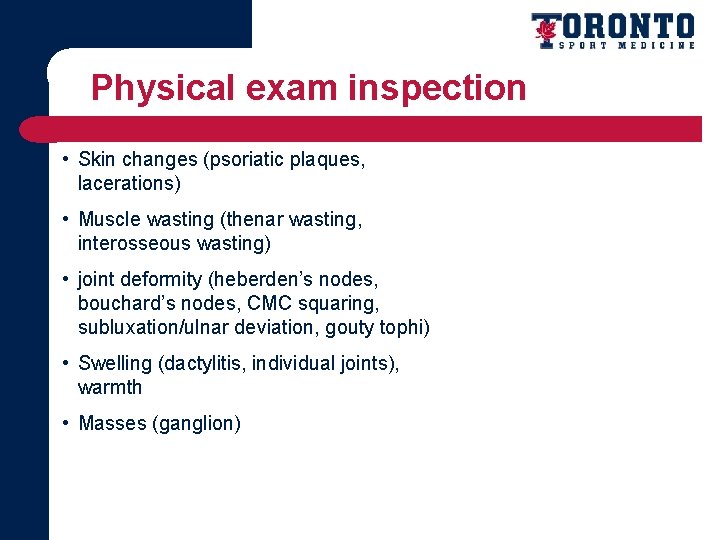 TORONTO
SPORT MEDICINE

Physical exam inspection

• Skin changes (psoriatic plaques, lacerations)

• Muscle wasting (thenar wasting, interosseous wasting)

• joint deformity (heberden's nodes, bouchard's nodes, CMC squaring, subluxation/ulnar deviation, gouty tophi)

• Swelling (dactylitis, individual joints), warmth

• Masses (ganglion)